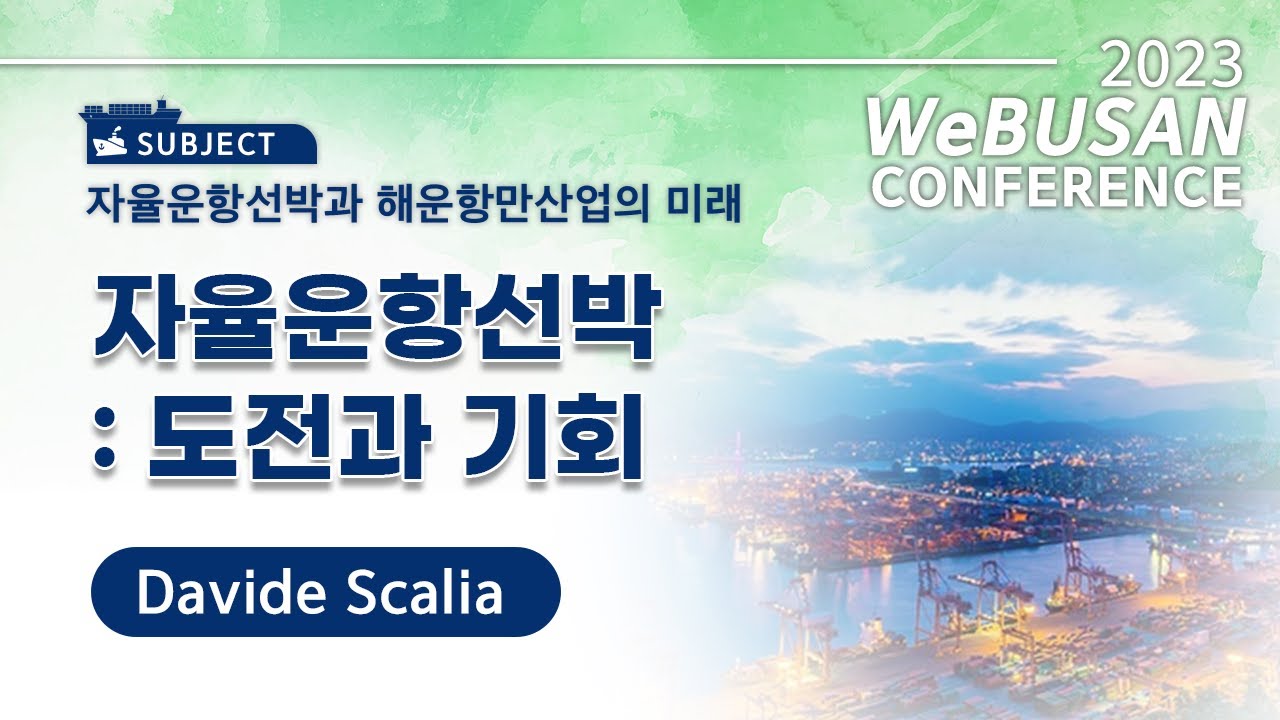 2023
WeBUSAN
CONFERENCE

SUBJECT
자율운항선박과 해운항만산업의 미래

자율운항선박
: 도전과 기회

Davide Scalia